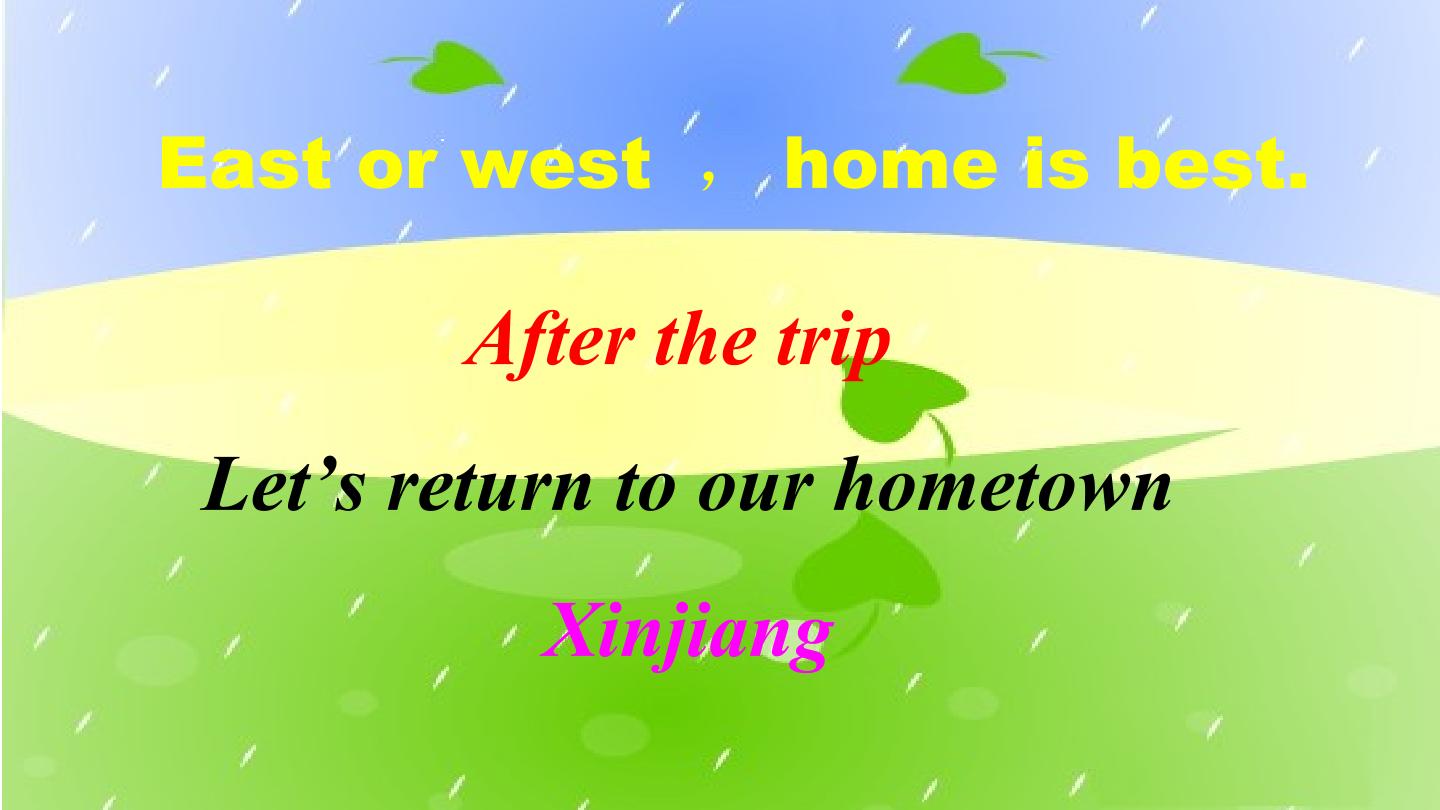 East or west ， home is best.

After the trip

Let's return to our hometown

Xinjiang